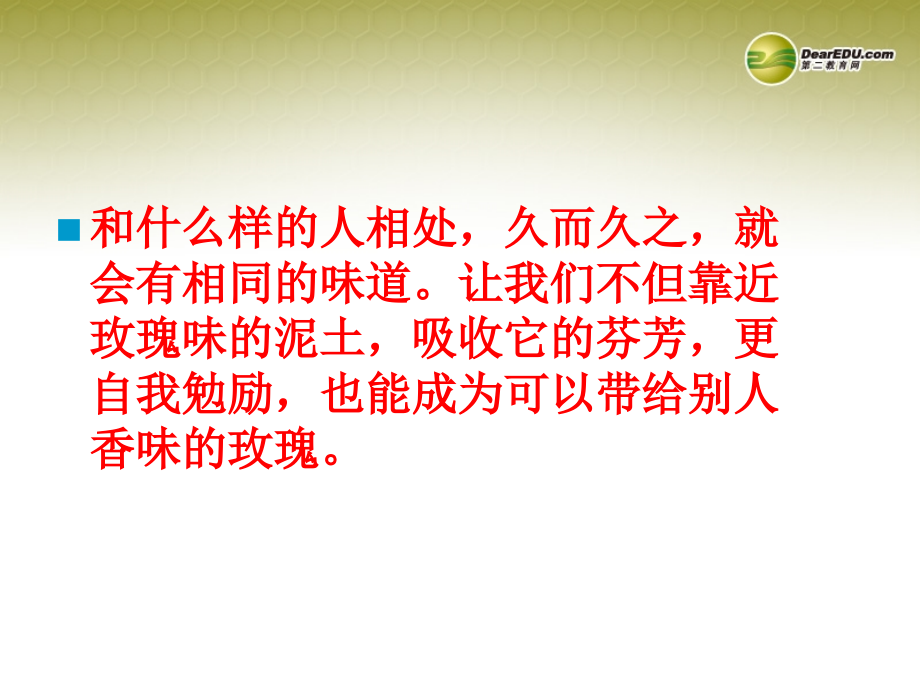 DearEDU.com
第二教育网

和什么样的人相处，久而久之，就会有相同的味道。让我们不但靠近玫瑰味的泥土，吸收它的芬芳，更自我勉励，也能成为可以带给别人香味的玫瑰。